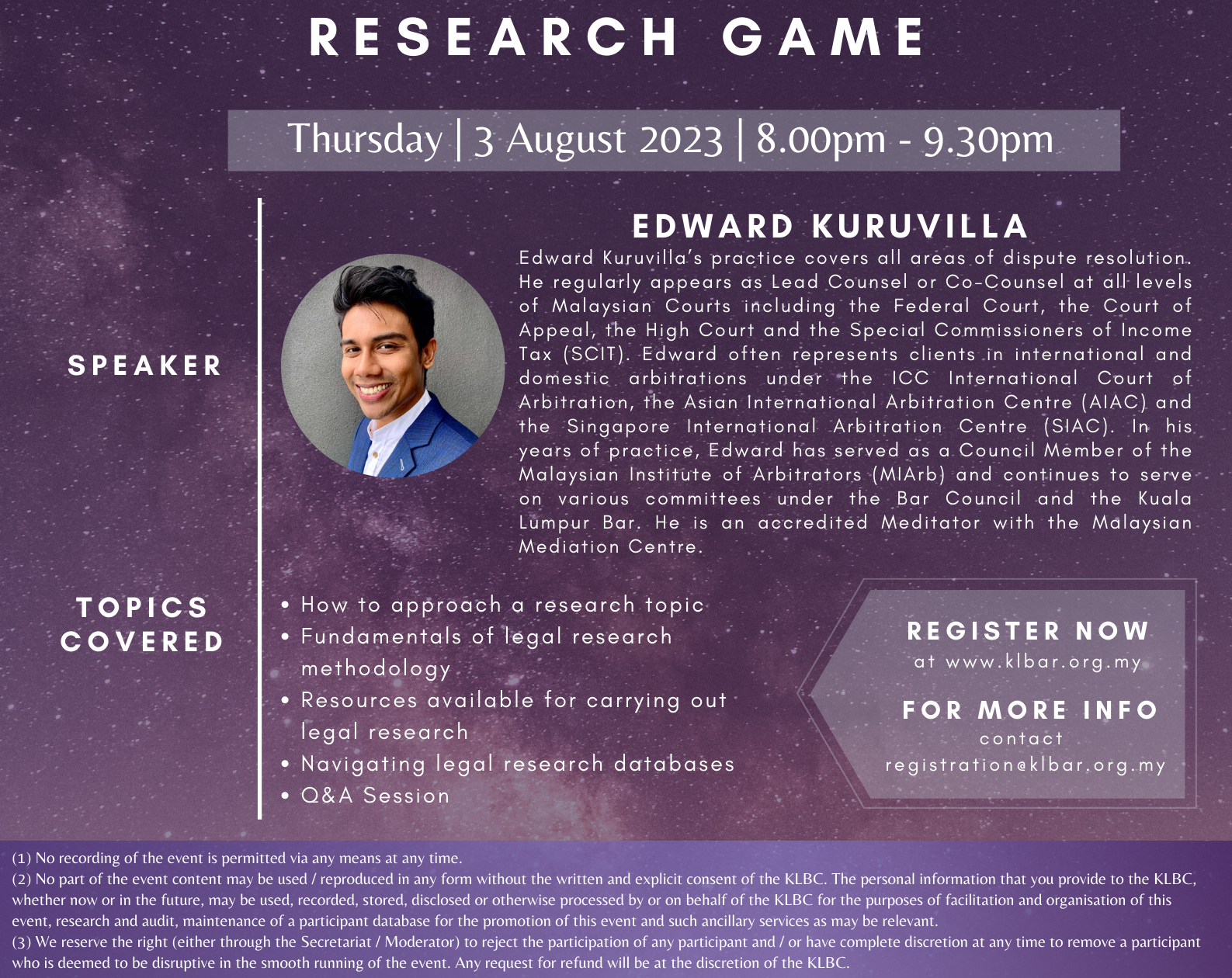 RESEARCH GAME

Thursday | 3 August 2023 | 8.00pm - 9.30pm

SPEAKER

EDWARD KURUVILLA

Edward Kuruvilla's practice covers all areas of dispute resolution. He regularly appears as Lead Counsel or Co-Counsel at all levels of Malaysian Courts including the Federal Court, the Court of Appeal, the High Court and the Special Commissioners of Income Tax (SCIT). Edward often represents clients in international and domestic arbitrations under the ICC International Court of Arbitration, the Asian International Arbitration Centre (AIAC) and the Singapore International Arbitration Centre (SIAC). In his years of practice, Edward has served as a Council Member of the Malaysian Institute of Arbitrators (MIArb) and continues to serve on various committees under the Bar Council and the Kuala Lumpur Bar. He is an accredited Meditator with the Malaysian Mediation Centre.

TOPICS COVERED

• How to approach a research topic
• Fundamentals of legal research methodology
• Resources available for carrying out legal research
• Navigating legal research databases
• Q&A Session

REGISTER NOW
at www.klbar.org.my

FOR MORE INFO
contact
registration@klbar.org.my

(1) No recording of the event is permitted via any means at any time.
(2) No part of the event content may be used / reproduced in any form without the written and explicit consent of the KLBC. The personal information that you provide to the KLBC, whether now or in the future, may be used, recorded, stored, disclosed or otherwise processed by or on behalf of the KLBC for the purposes of facilitation and organisation of this event, research and audit, maintenance of a participant database for the promotion of this event and such ancillary services as may be relevant.
(3) We reserve the right (either through the Secretariat / Moderator) to reject the participation of any participant and / or have complete discretion at any time to remove a participant who is deemed to be disruptive in the smooth running of the event. Any request for refund will be at the discretion of the KLBC.